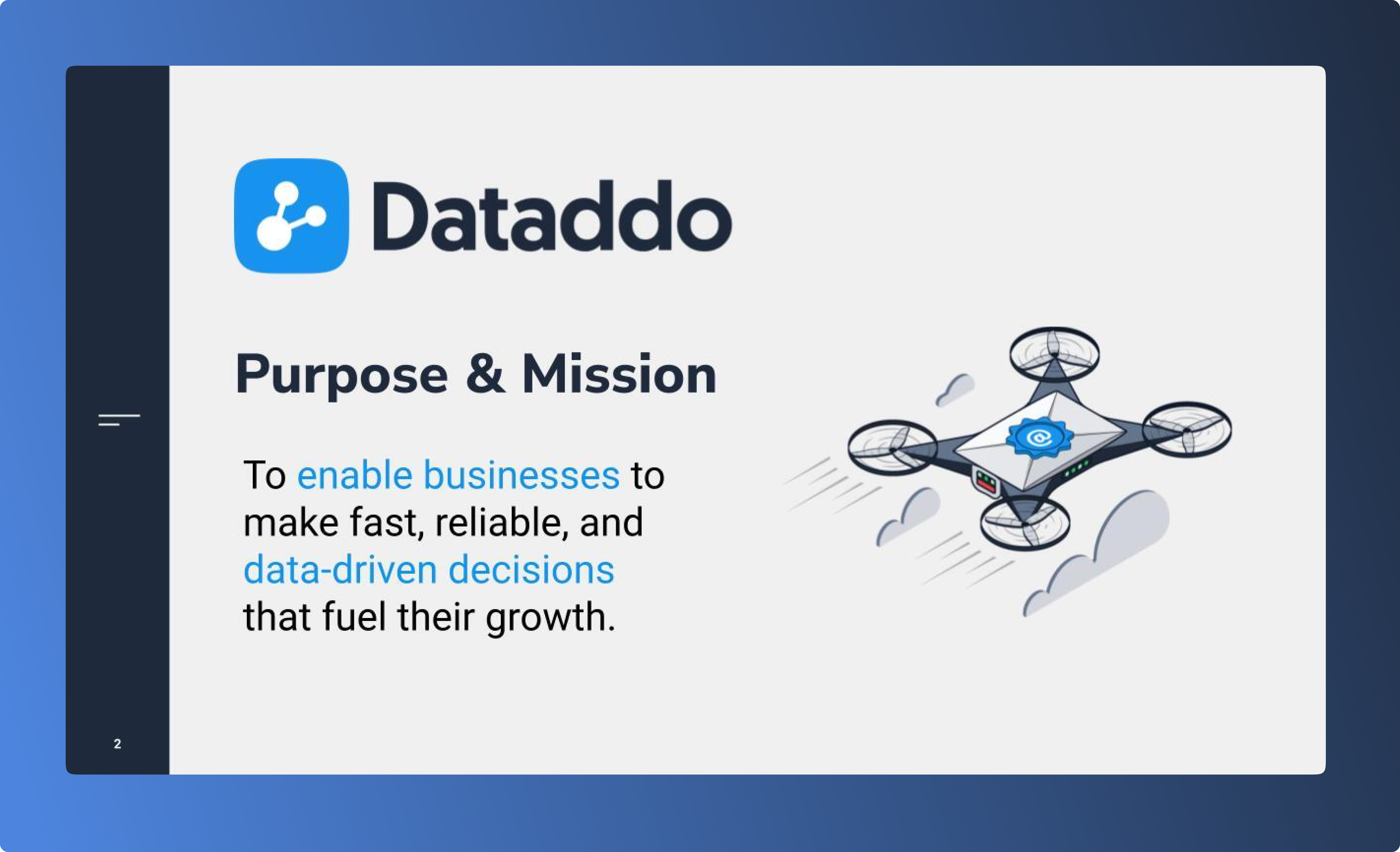 Dataddo

Purpose & Mission

To enable businesses to make fast, reliable, and data-driven decisions that fuel their growth.

2